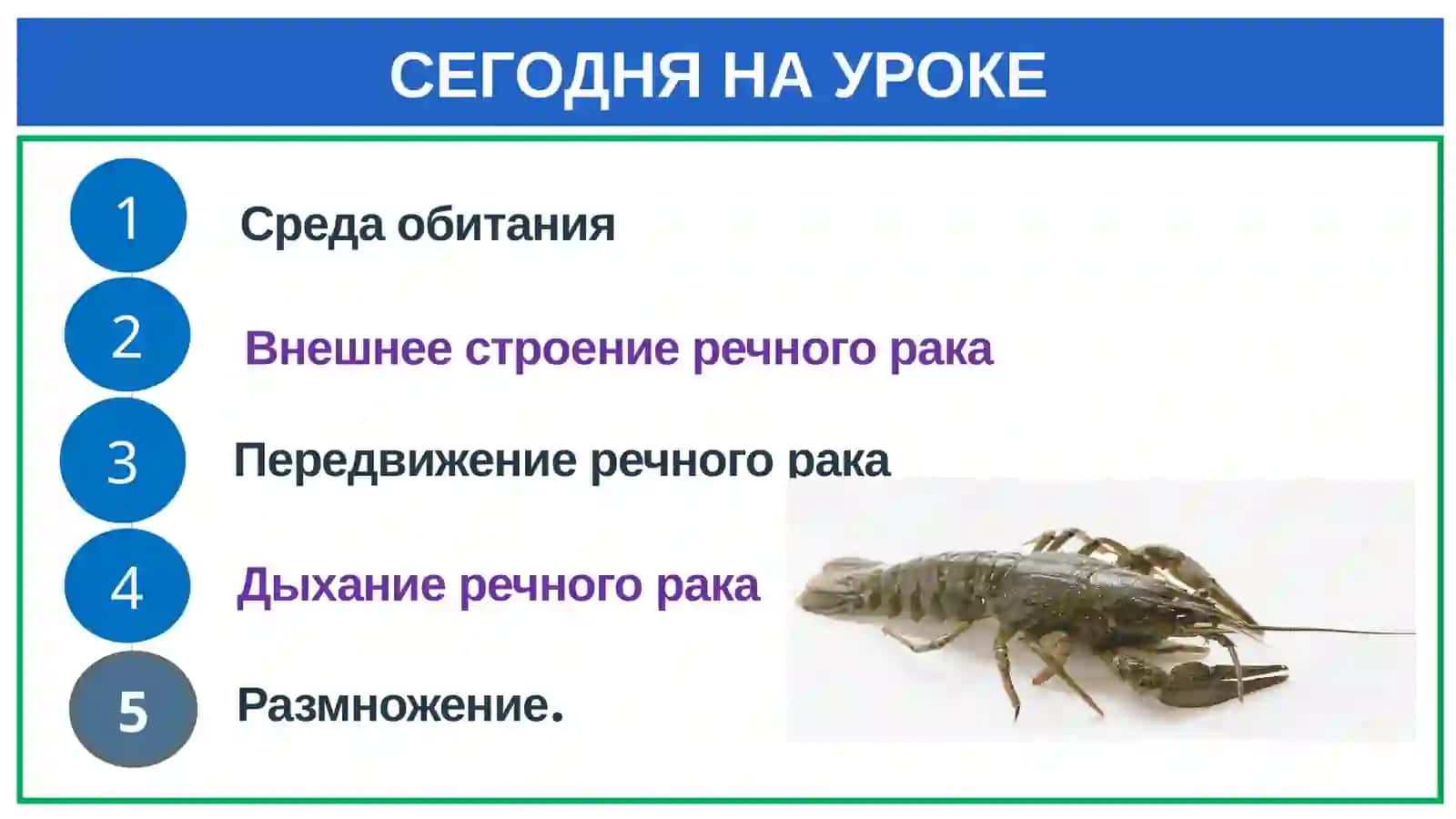 СЕГОДНЯ НА УРОКЕ

1 Среда обитания

2 Внешнее строение речного рака

3 Передвижение речного рака

4 Дыхание речного рака

5 Размножение.